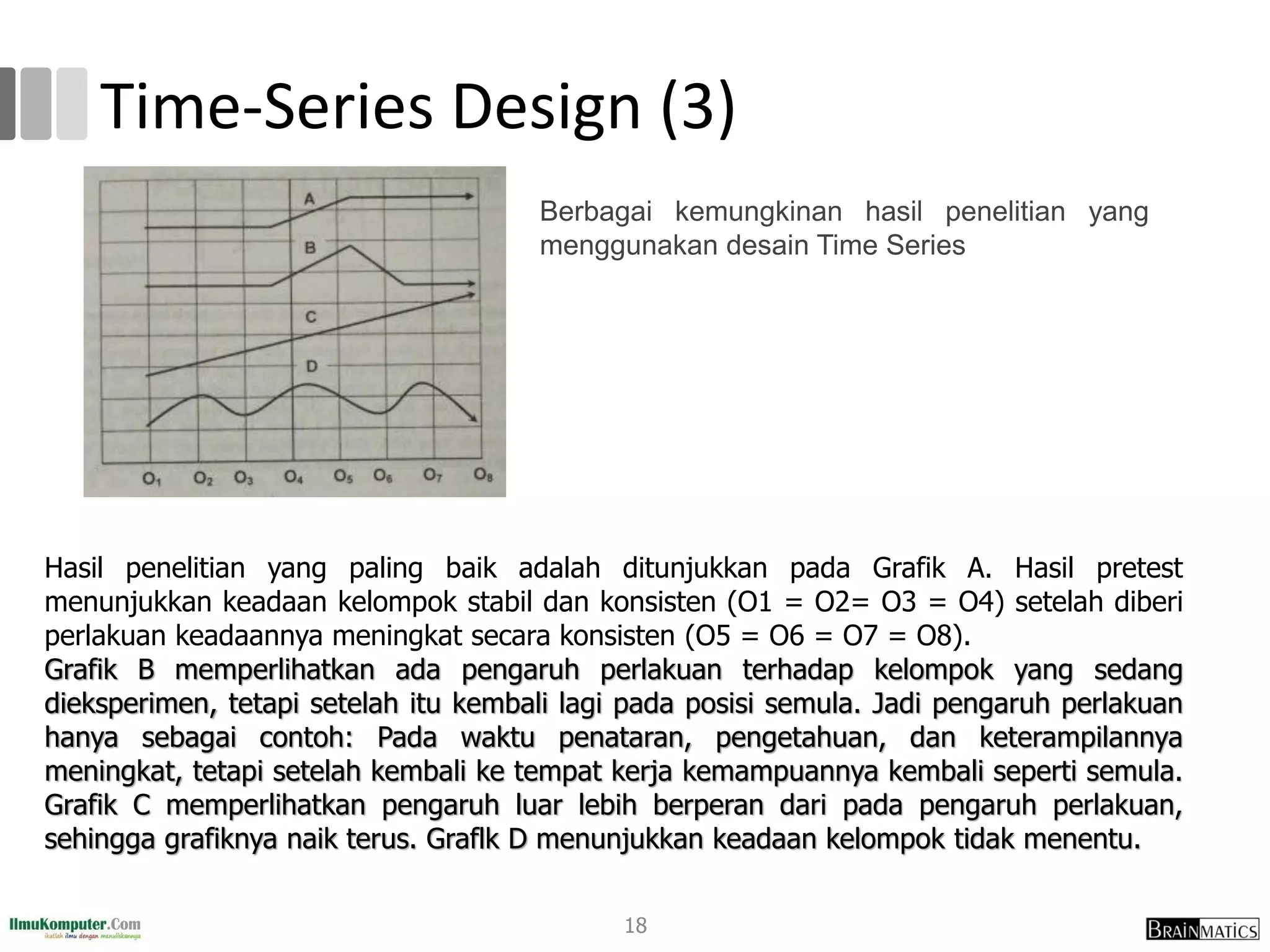 Time-Series Design (3)

A

B

C

D

$O_1$ $O_2$ $O_3$ $O_4$ $O_5$ $O_6$ $O_7$ $O_8$

Berbagai kemungkinan hasil penelitian yang menggunakan desain Time Series

Hasil penelitian yang paling baik adalah ditunjukkan pada Grafik A. Hasil pretest menunjukkan keadaan kelompok stabil dan konsisten (O1 = O2= O3 = O4) setelah diberi perlakuan keadaannya meningkat secara konsisten (O5 = O6 = O7 = O8).
Grafik B memperlihatkan ada pengaruh perlakuan terhadap kelompok yang sedang dieksperimen, tetapi setelah itu kembali lagi pada posisi semula. Jadi pengaruh perlakuan hanya sebagai contoh: Pada waktu penataran, pengetahuan, dan keterampilannya meningkat, tetapi setelah kembali ke tempat kerja kemampuannya kembali seperti semula. Grafik C memperlihatkan pengaruh luar lebih berperan dari pada pengaruh perlakuan, sehingga grafiknya naik terus. Graflk D menunjukkan keadaan kelompok tidak menentu.

IlmuKomputer.Com
ikatlah ilmu dengan menuliskannya

18

BRAINMATICS